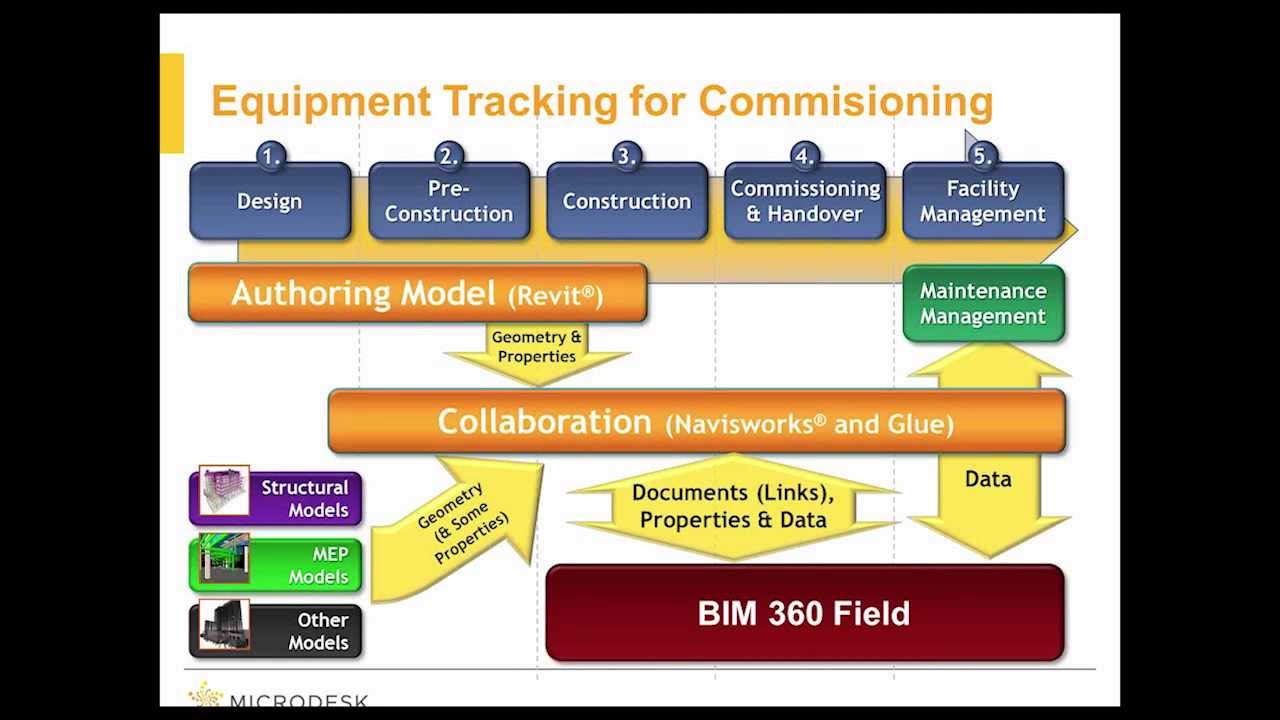 Equipment Tracking for Commisioning

1. Design

2. Pre-Construction

3. Construction

4. Commissioning & Handover

5. Facility Management

Authoring Model (Revit®)

Maintenance Management

Geometry & Properties

Collaboration (Navisworks® and Glue)

Structural Models

MEP Models

Other Models

Geometry (& Some Properties)

Documents (Links), Properties & Data

Data

BIM 360 Field

MICRODESK